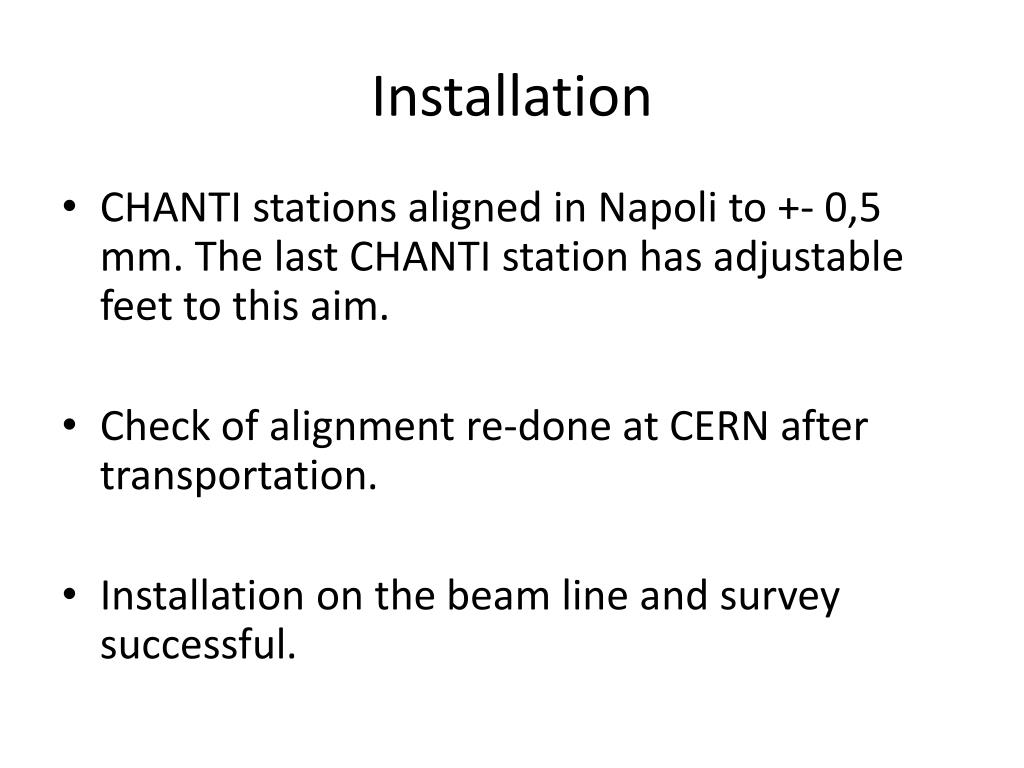 Installation

• CHANTI stations aligned in Napoli to +- 0,5 mm. The last CHANTI station has adjustable feet to this aim.

• Check of alignment re-done at CERN after transportation.

• Installation on the beam line and survey successful.